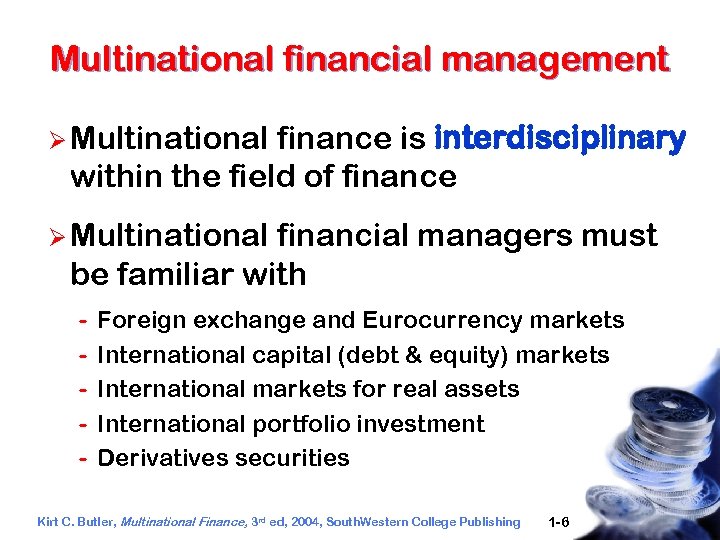 Multinational financial management

➢ Multinational finance is interdisciplinary within the field of finance

➢ Multinational financial managers must be familiar with

- Foreign exchange and Eurocurrency markets
- International capital (debt & equity) markets
- International markets for real assets
- International portfolio investment
- Derivatives securities

Kirt C. Butler, Multinational Finance, 3rd ed, 2004, SouthWestern College Publishing 1-6